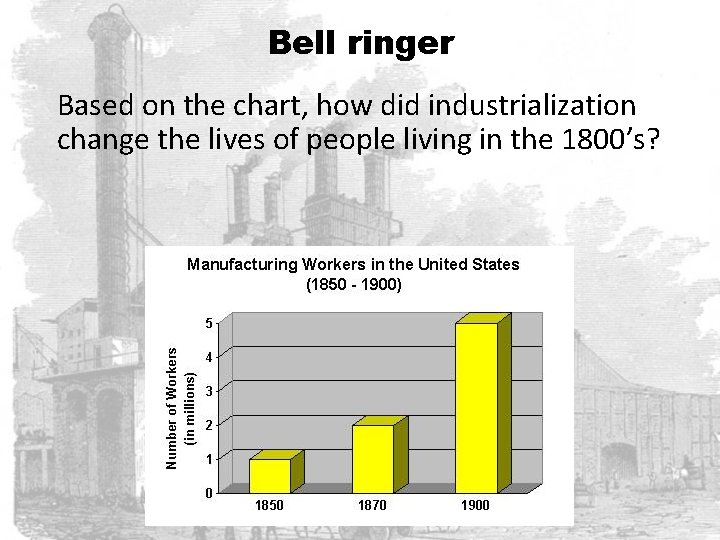 Bell ringer

Based on the chart, how did industrialization change the lives of people living in the 1800's?

Manufacturing Workers in the United States
(1850 - 1900)

Number of Workers
(in millions)

5
4
3
2
1
0

1850
1870
1900